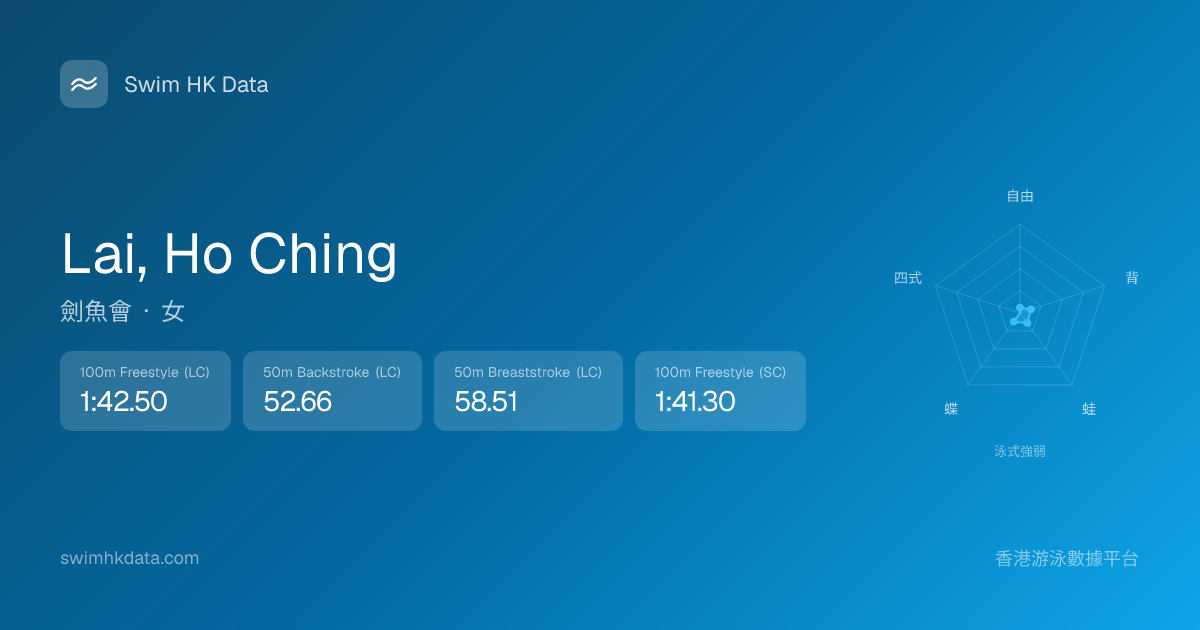 Swim HK Data

Lai, Ho Ching

劍魚會 · 女

100m Freestyle (LC)
1:42.50

50m Backstroke (LC)
52.66

50m Breaststroke (LC)
58.51

100m Freestyle (SC)
1:41.30

自由
背
蛙
蝶
四式
泳式強弱

swimhkdata.com

香港游泳數據平台